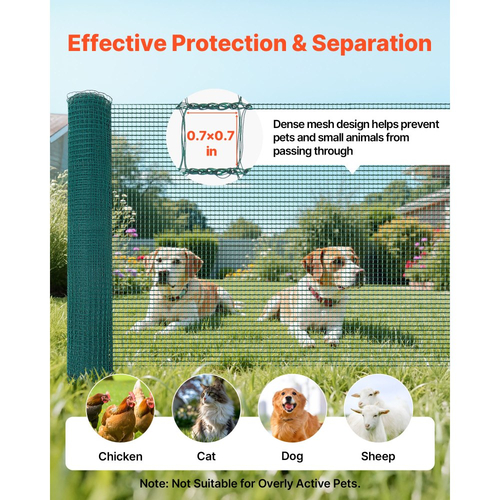 Effective Protection & Separation

0.7×0.7 in

Dense mesh design helps prevent pets and small animals from passing through

Chicken

Cat

Dog

Sheep

Note: Not Suitable for Overly Active Pets.